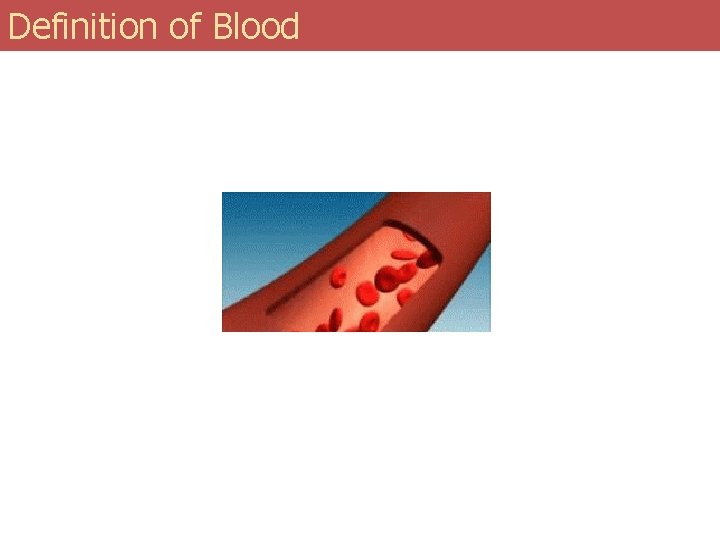 Definition of Blood